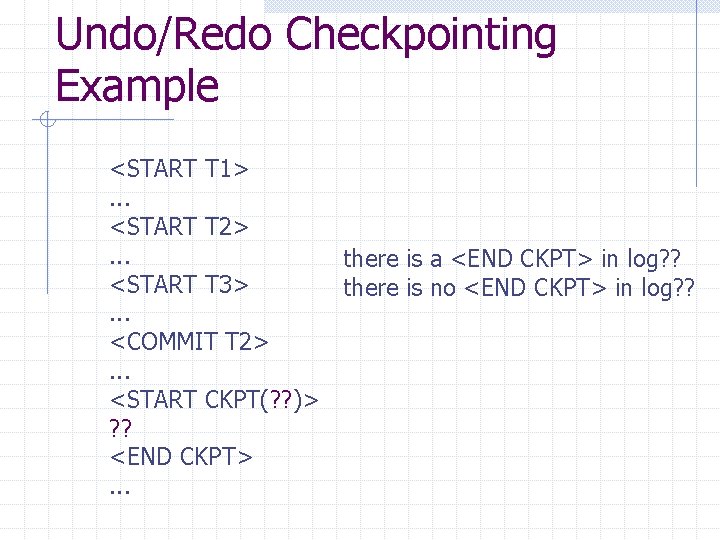 Undo/Redo Checkpointing Example

<START T1>
...
<START T2>
...
<START T3>
...
<COMMIT T2>
...
<START CKPT(??)>
??
<END CKPT>
...

there is a <END CKPT> in log??
there is no <END CKPT> in log??